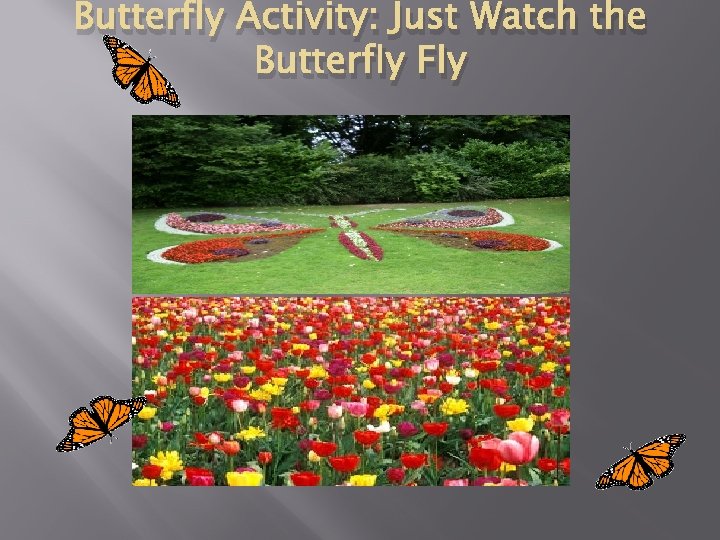 Butterfly Activity: Just Watch the Butterfly Fly